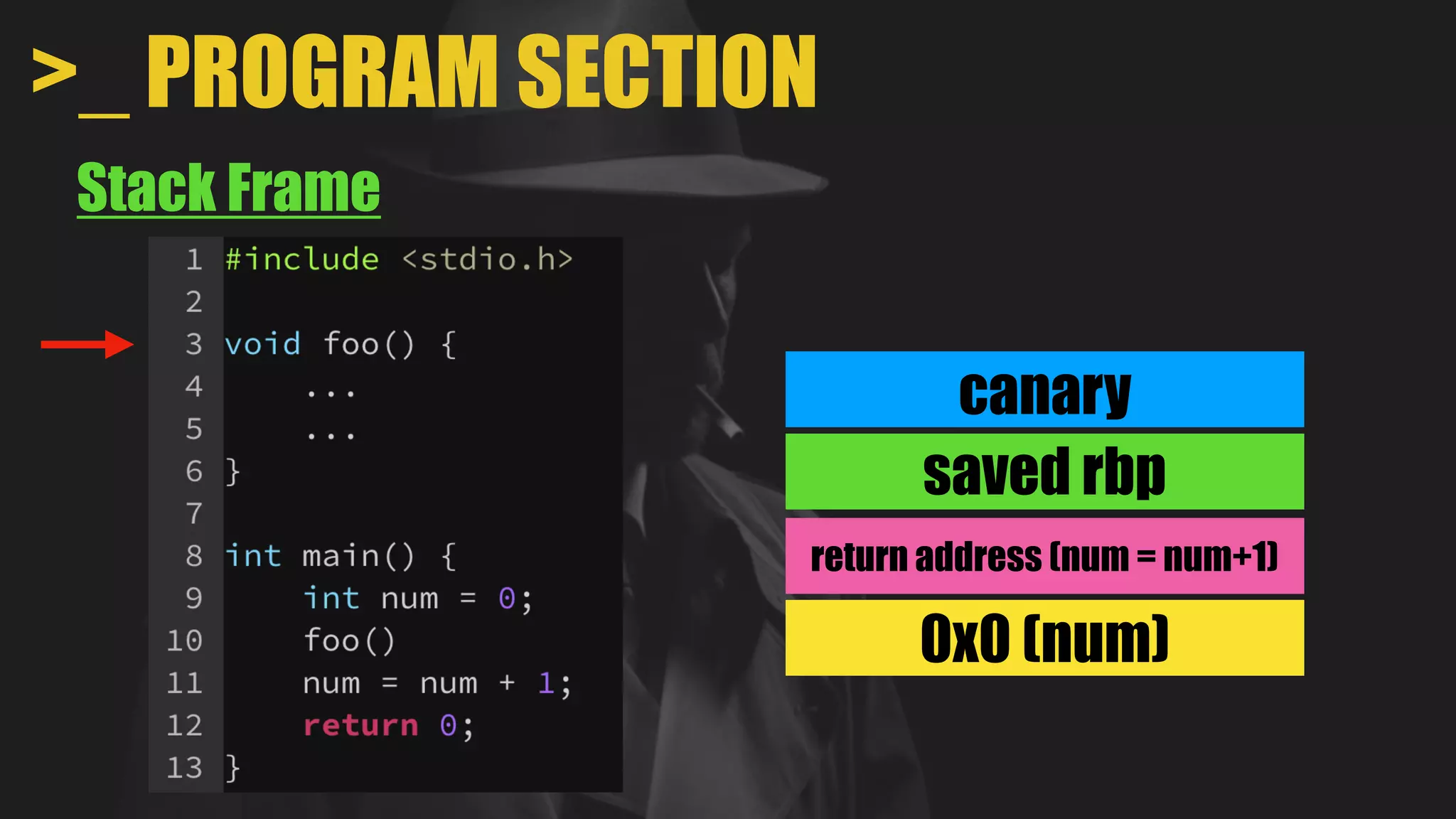 >_ PROGRAM SECTION

Stack Frame

1 #include <stdio.h>
2
3 void foo() {
4 ...
5 ...
6 }
7
8 int main() {
9 int num = 0;
10 foo()
11 num = num + 1;
12 return 0;
13 }

canary
saved rbp
return address (num = num+1)
0x0 (num)